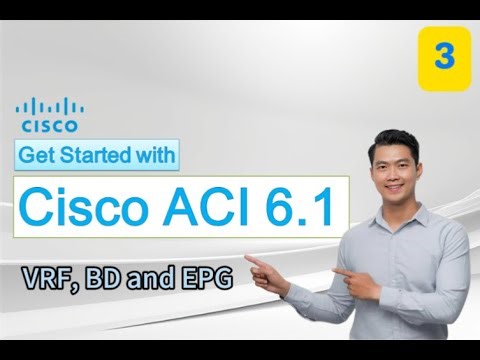 3

CISCO

Get Started with

Cisco ACI 6.1

VRF, BD and EPG